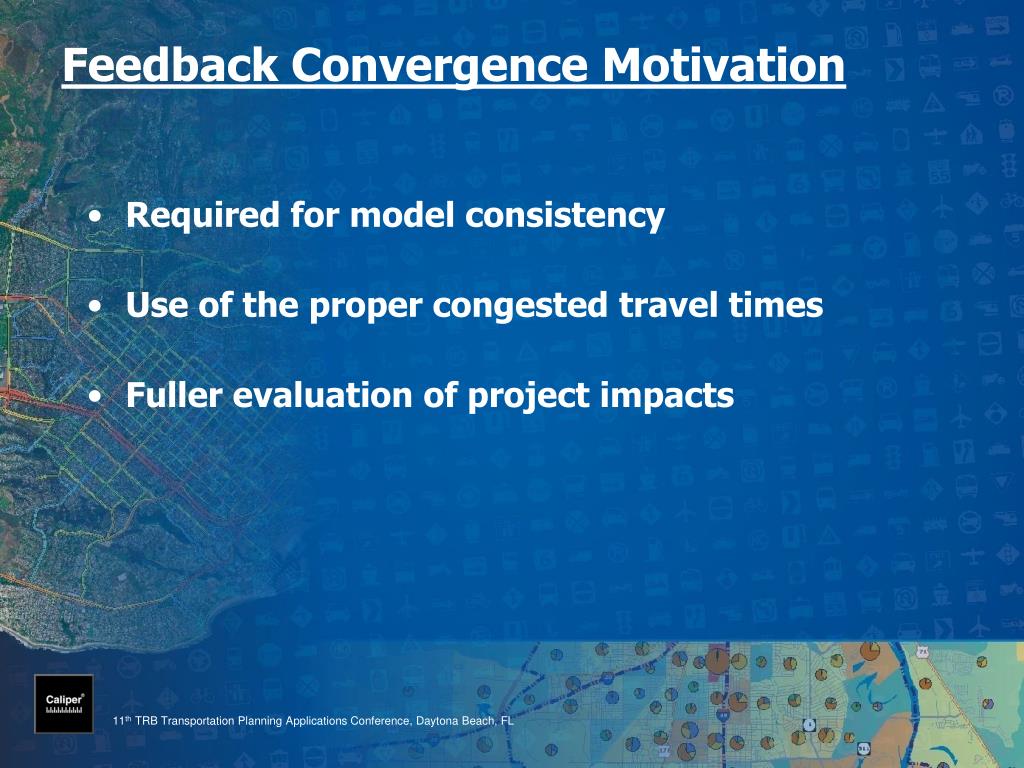 Feedback Convergence Motivation

• Required for model consistency

• Use of the proper congested travel times

• Fuller evaluation of project impacts

Caliper®

11th TRB Transportation Planning Applications Conference, Daytona Beach, FL